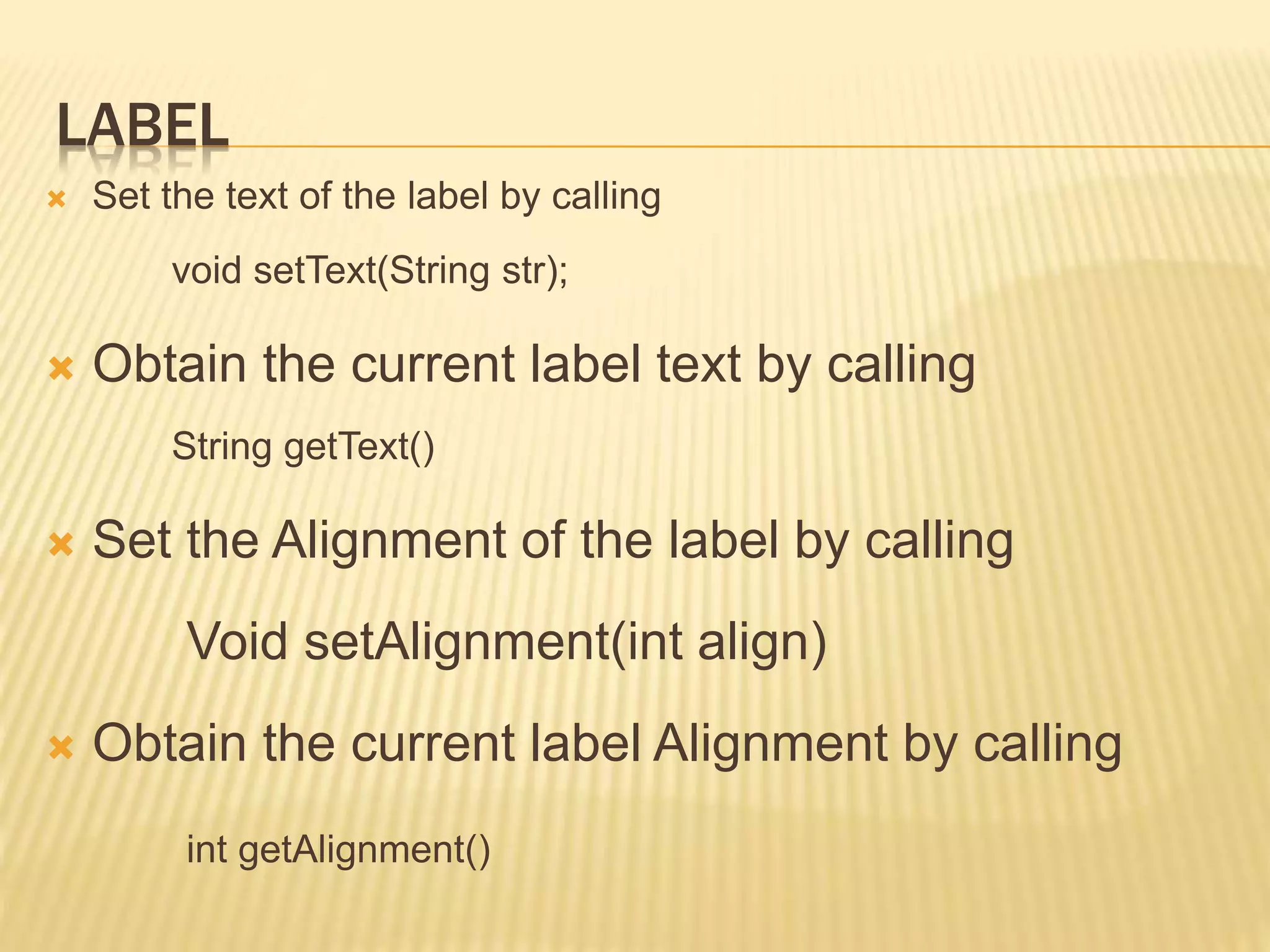 LABEL

Set the text of the label by calling

void setText(String str);

Obtain the current label text by calling

String getText()

Set the Alignment of the label by calling

Void setAlignment(int align)

Obtain the current label Alignment by calling

int getAlignment()